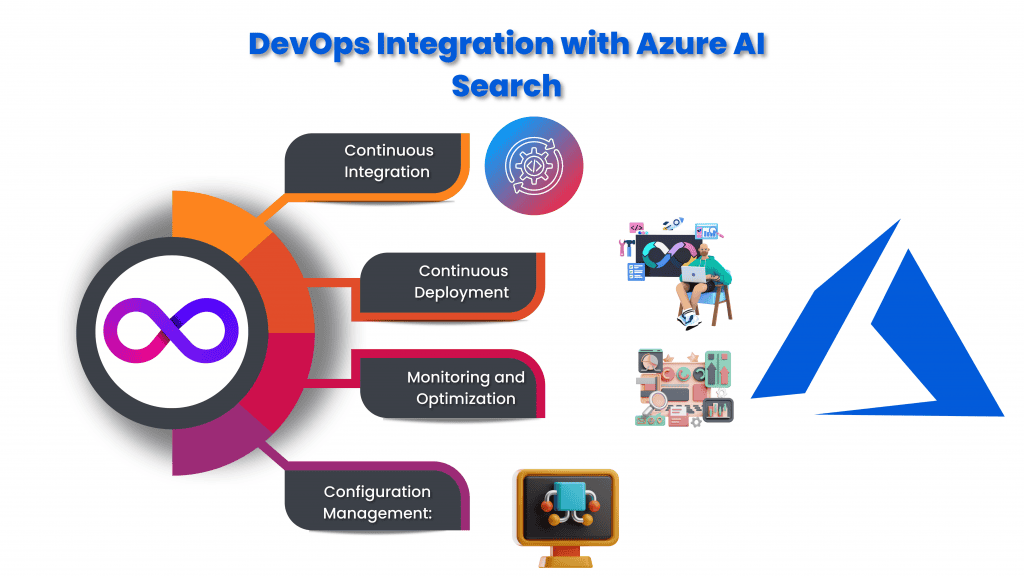 DevOps Integration with Azure AI Search

Continuous Integration

Continuous Deployment

Monitoring and Optimization

Configuration Management: